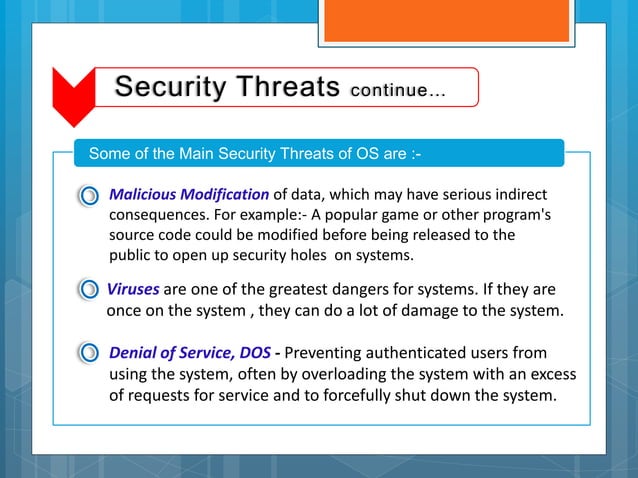 Security Threats continue...

Some of the Main Security Threats of OS are :-

Malicious Modification of data, which may have serious indirect consequences. For example:- A popular game or other program's source code could be modified before being released to the public to open up security holes on systems.

Viruses are one of the greatest dangers for systems. If they are once on the system , they can do a lot of damage to the system.

Denial of Service, DOS - Preventing authenticated users from using the system, often by overloading the system with an excess of requests for service and to forcefully shut down the system.